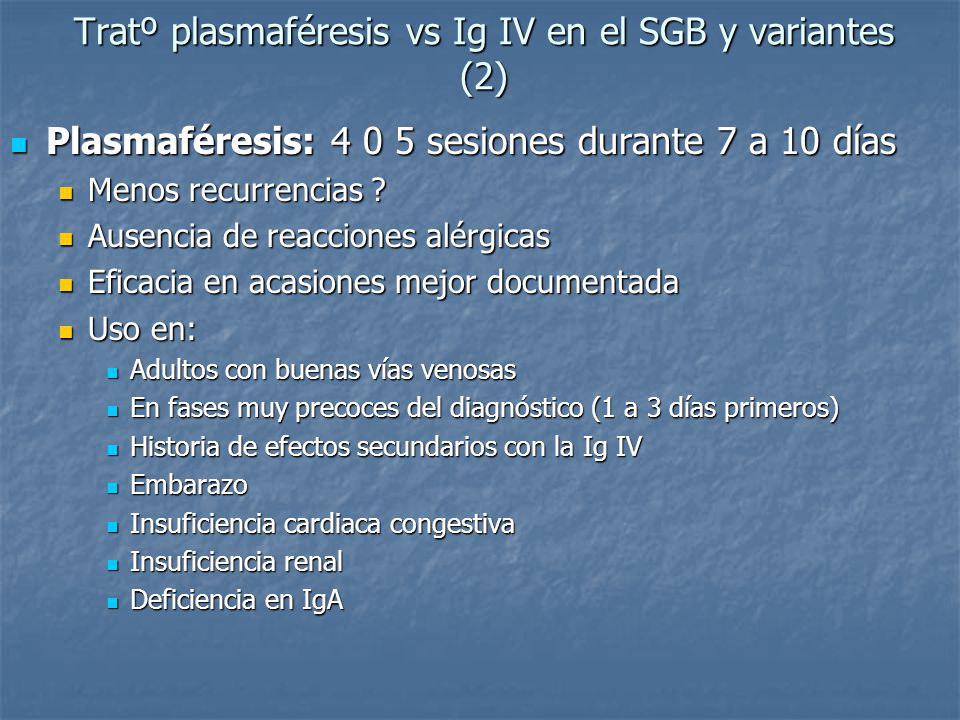 Tratº plasmaféresis vs Ig IV en el SGB y variantes (2)

Plasmaféresis: 4 0 5 sesiones durante 7 a 10 días

Menos recurrencias ?

Ausencia de reacciones alérgicas

Eficacia en acasiones mejor documentada

Uso en:

Adultos con buenas vías venosas

En fases muy precoces del diagnóstico (1 a 3 días primeros)

Historia de efectos secundarios con la Ig IV

Embarazo

Insuficiencia cardiaca congestiva

Insuficiencia renal

Deficiencia en IgA